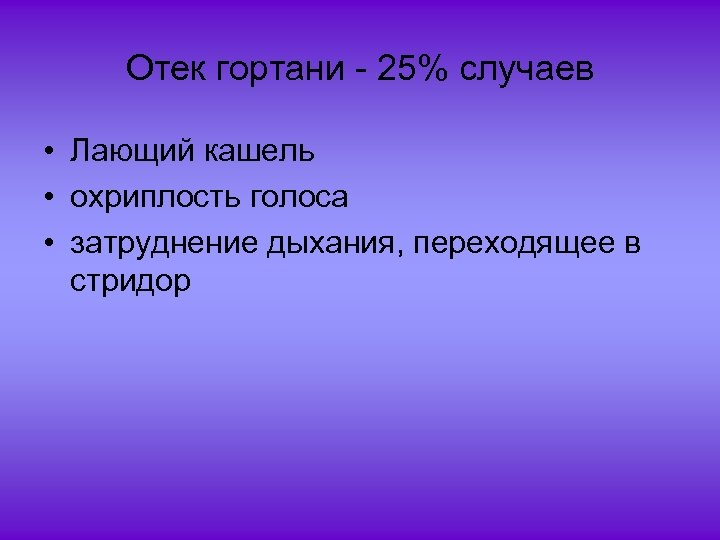 Отек гортани - 25% случаев

• Лающий кашель
• охриплость голоса
• затруднение дыхания, переходящее в стридор